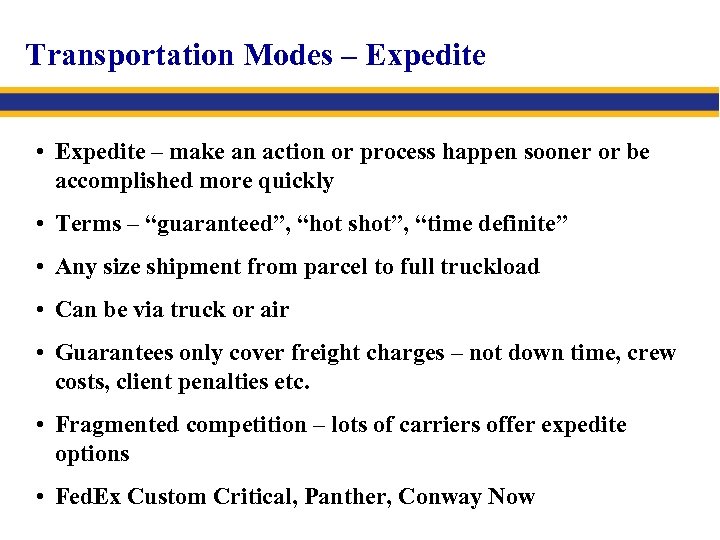 Transportation Modes – Expedite

• Expedite – make an action or process happen sooner or be accomplished more quickly

• Terms – “guaranteed”, “hot shot”, “time definite”

• Any size shipment from parcel to full truckload

• Can be via truck or air

• Guarantees only cover freight charges – not down time, crew costs, client penalties etc.

• Fragmented competition – lots of carriers offer expedite options

• FedEx Custom Critical, Panther, Conway Now